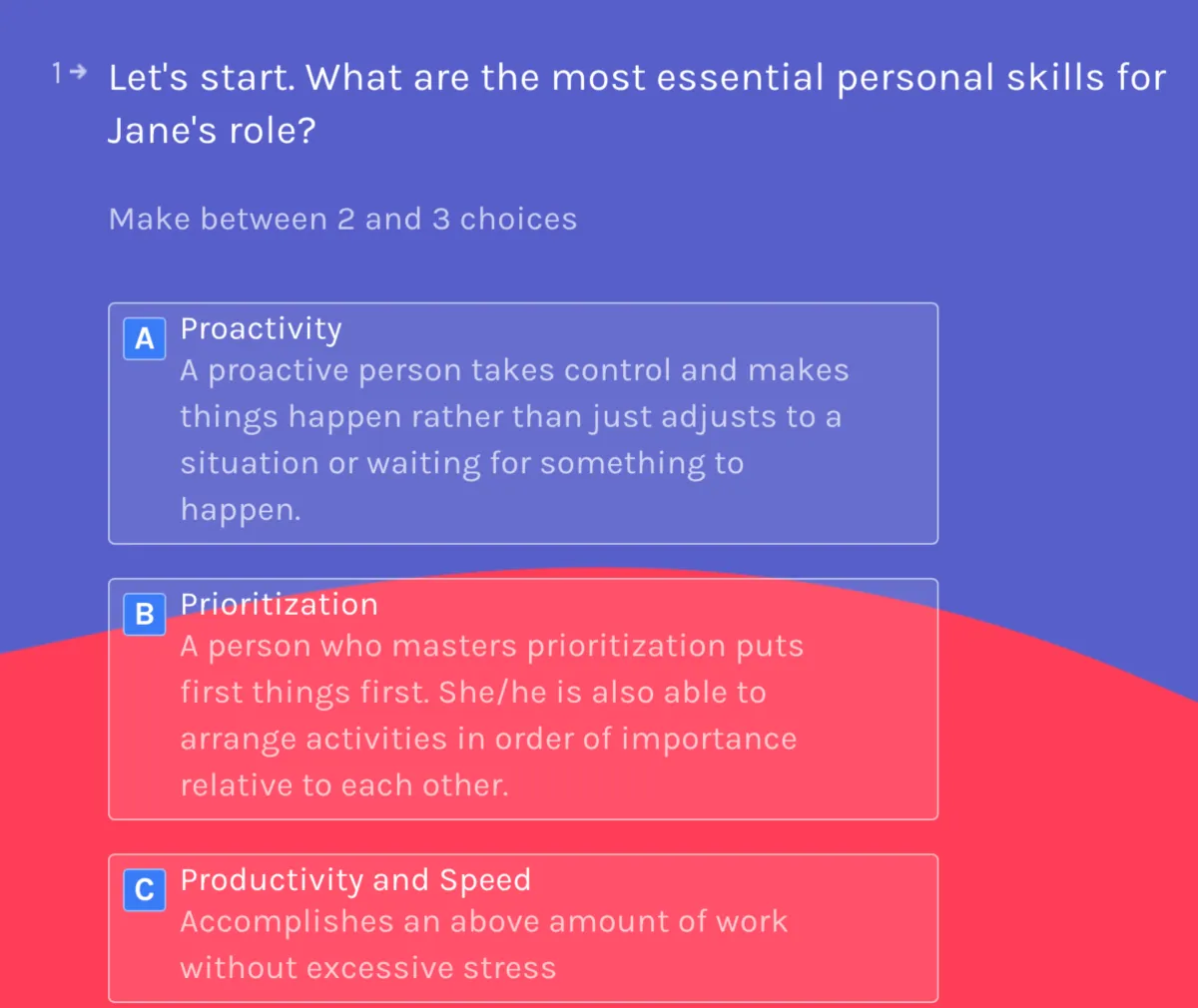 1→ Let's start. What are the most essential personal skills for Jane's role?

Make between 2 and 3 choices

A Proactivity
A proactive person takes control and makes things happen rather than just adjusts to a situation or waiting for something to happen.

B Prioritization
A person who masters prioritization puts first things first. She/he is also able to arrange activities in order of importance relative to each other.

C Productivity and Speed
Accomplishes an above amount of work without excessive stress